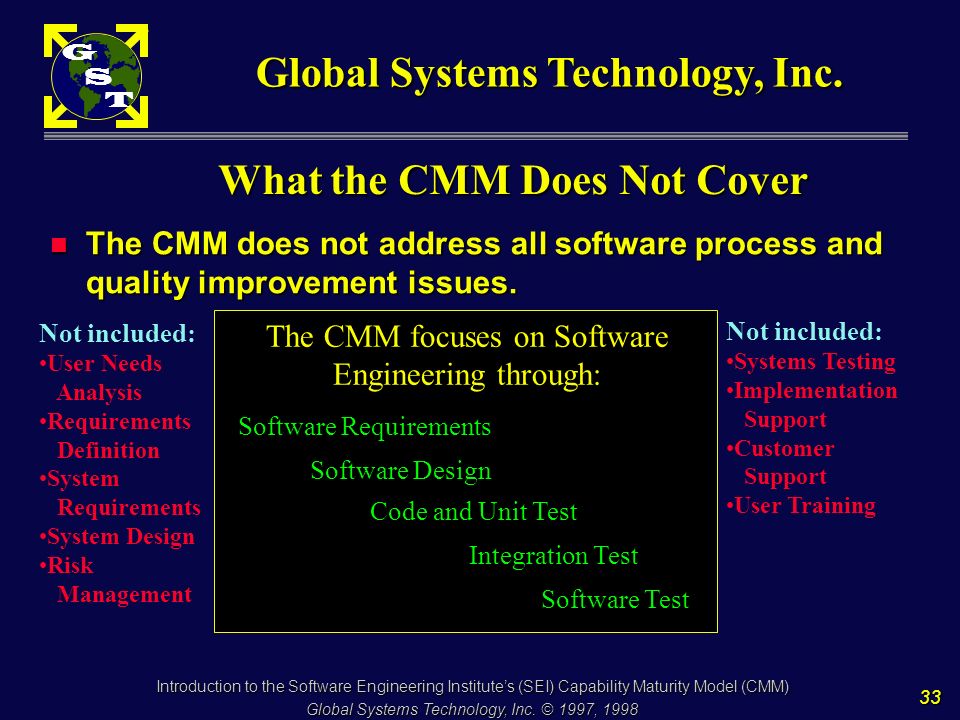 GST

Global Systems Technology, Inc.

What the CMM Does Not Cover

The CMM does not address all software process and quality improvement issues.

Not included:
•User Needs Analysis
•Requirements Definition
•System Requirements
•System Design
•Risk Management

The CMM focuses on Software Engineering through:

Software Requirements

Software Design

Code and Unit Test

Integration Test

Software Test

Not included:
•Systems Testing
•Implementation Support
•Customer Support
•User Training

Introduction to the Software Engineering Institute's (SEI) Capability Maturity Model (CMM)
Global Systems Technology, Inc. © 1997, 1998

33